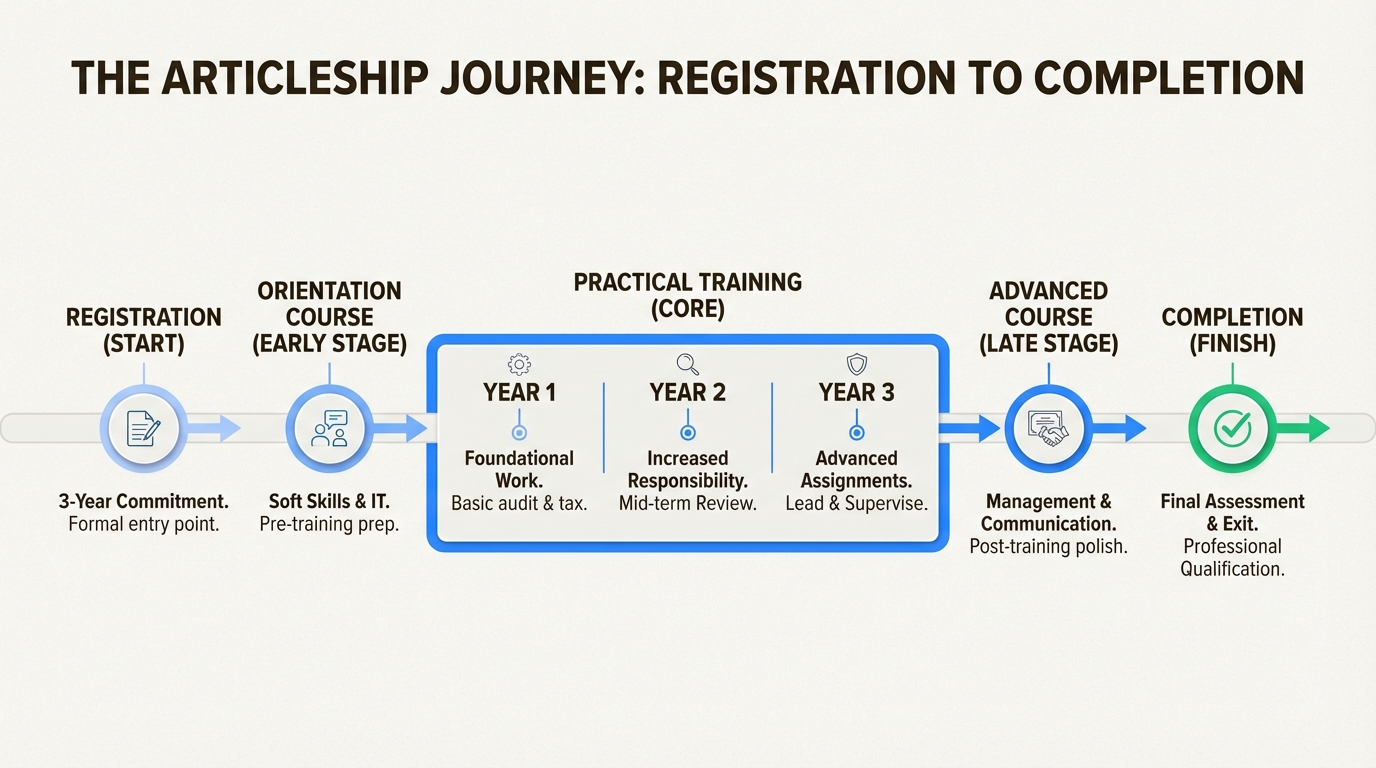 THE ARTICLESHIP JOURNEY: REGISTRATION TO COMPLETION

REGISTRATION (START)

3-Year Commitment.
Formal entry point.

ORIENTATION COURSE (EARLY STAGE)

Soft Skills & IT.
Pre-training prep.

PRACTICAL TRAINING (CORE)

YEAR 1
Foundational Work.
Basic audit & tax.

YEAR 2
Increased Responsibility.
Mid-term Review.

YEAR 3
Advanced Assignments.
Lead & Supervise.

ADVANCED COURSE (LATE STAGE)

Management & Communication.
Post-training polish.

COMPLETION (FINISH)

Final Assessment & Exit.
Professional Qualification.